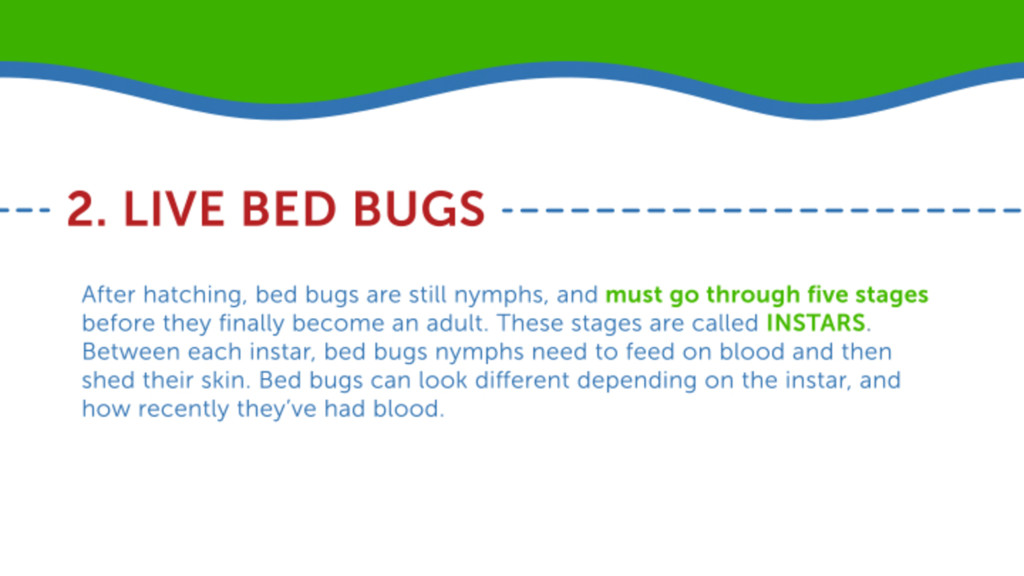 2. LIVE BED BUGS

After hatching, bed bugs are still nymphs, and must go through five stages before they finally become an adult. These stages are called INSTARS. Between each instar, bed bugs nymphs need to feed on blood and then shed their skin. Bed bugs can look different depending on the instar, and how recently they've had blood.